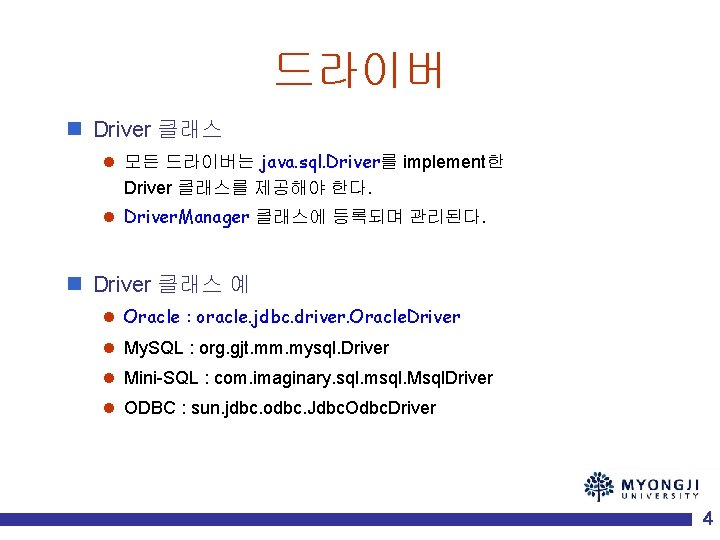 드라이버

Driver 클래스

모든 드라이버는 java.sql.Driver를 implement한 Driver 클래스를 제공해야 한다.

DriverManager 클래스에 등록되며 관리된다.

Driver 클래스 예

Oracle : oracle.jdbc.driver.OracleDriver

MySQL : org.gjt.mm.mysql.Driver

Mini-SQL : com.imaginary.sql.msql.MsqlDriver

ODBC : sun.jdbc.odbc.JdbcOdbcDriver

MYONGJI UNIVERSITY

4